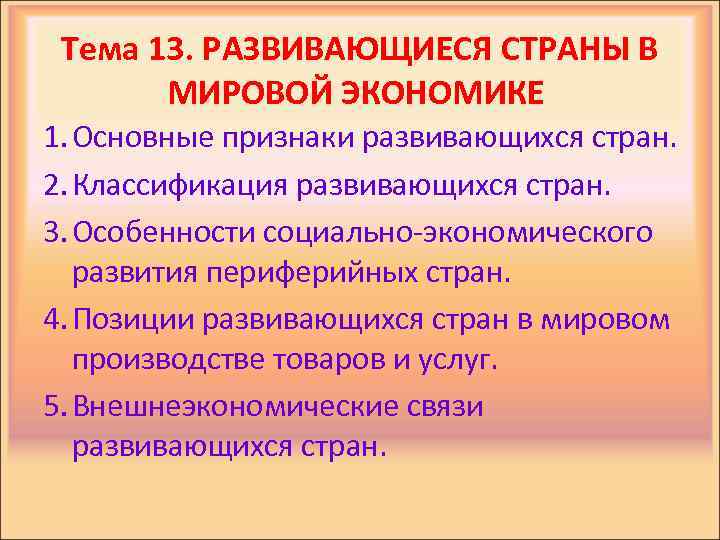 Тема 13. РАЗВИВАЮЩИЕСЯ СТРАНЫ В МИРОВОЙ ЭКОНОМИКЕ

1. Основные признаки развивающихся стран.
2. Классификация развивающихся стран.
3. Особенности социально-экономического развития периферийных стран.
4. Позиции развивающихся стран в мировом производстве товаров и услуг.
5. Внешнеэкономические связи развивающихся стран.